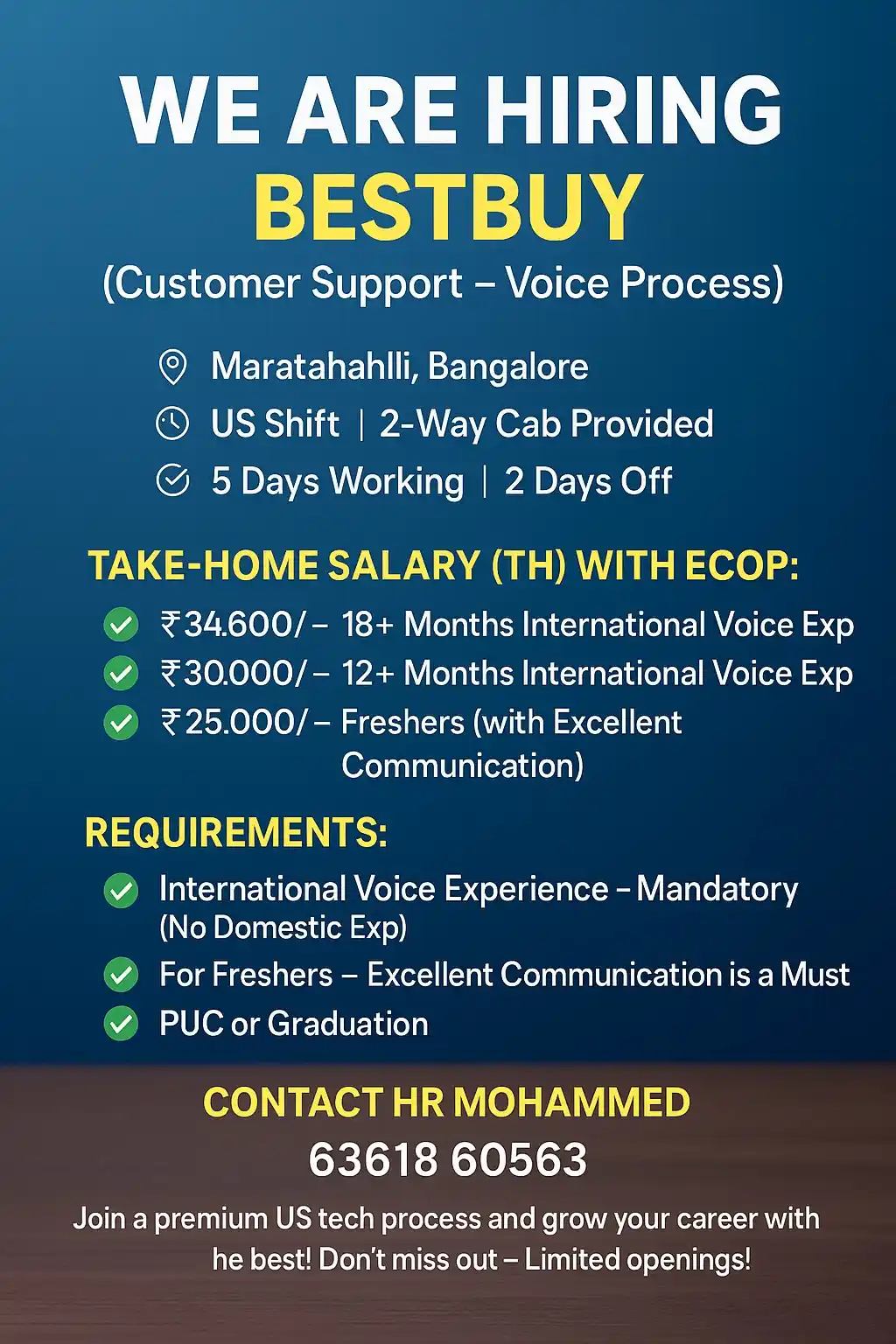 WE ARE HIRING
BESTBUY
(Customer Support – Voice Process)

Maratahahlli, Bangalore
US Shift | 2-Way Cab Provided
5 Days Working | 2 Days Off

TAKE-HOME SALARY (TH) WITH ECOP:

₹34.600/ – 18+ Months International Voice Exp
₹30.000/ – 12+ Months International Voice Exp
₹25.000/ – Freshers (with Excellent Communication)

REQUIREMENTS:

International Voice Experience – Mandatory (No Domestic Exp)
For Freshers – Excellent Communication is a Must
PUC or Graduation

CONTACT HR MOHAMMED
63618 60563

Join a premium US tech process and grow your career with he best! Don't miss out – Limited openings!